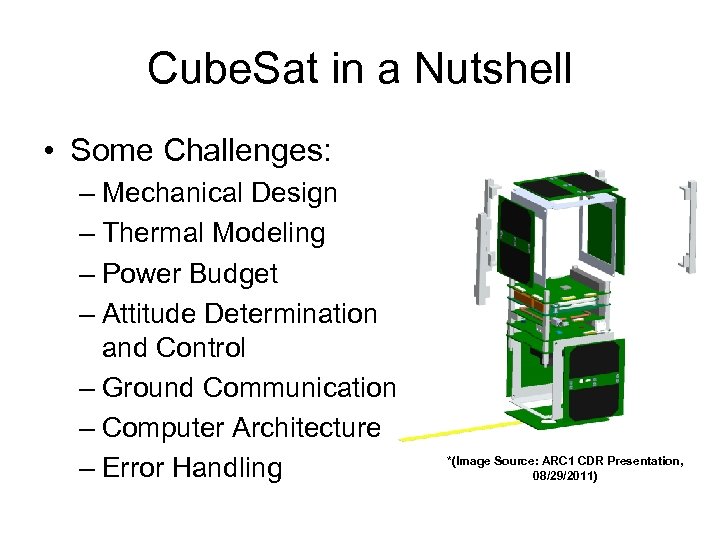 CubeSat in a Nutshell

• Some Challenges:
– Mechanical Design
– Thermal Modeling
– Power Budget
– Attitude Determination and Control
– Ground Communication
– Computer Architecture
– Error Handling

*(Image Source: ARC1 CDR Presentation, 08/29/2011)